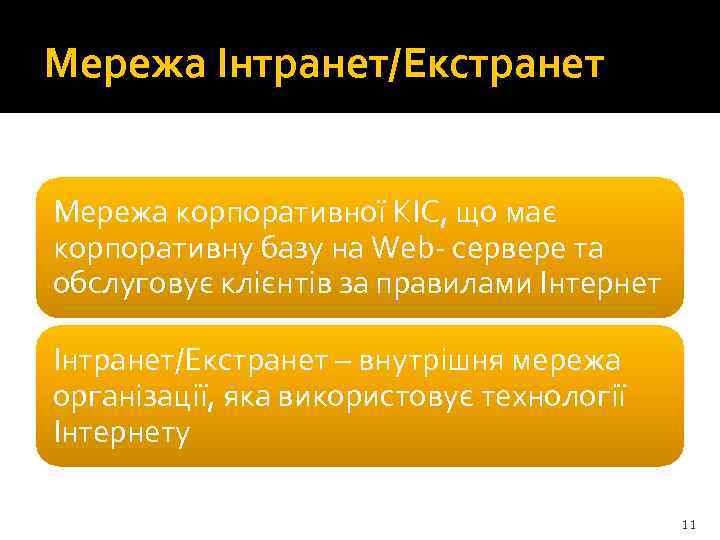 Мережа Інтранет/Екстранет

Мережа корпоративної КІС, що має корпоративну базу на Web- сервере та обслуговує клієнтів за правилами Інтернет

Інтранет/Екстранет – внутрішня мережа організації, яка використовує технології Інтернету

11